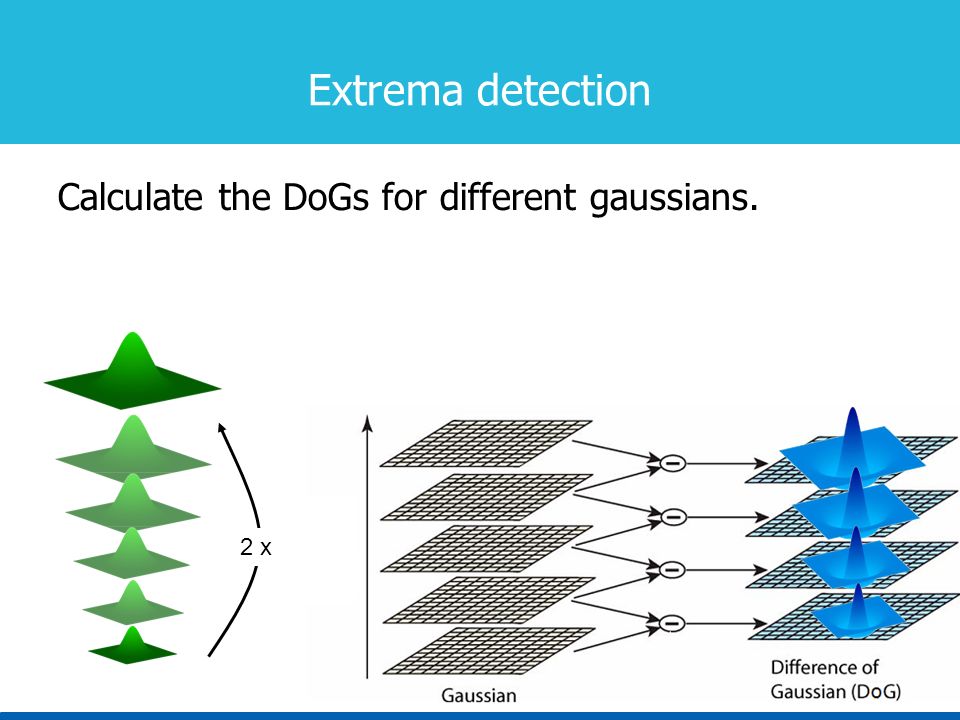 Extrema detection

Calculate the DoGs for different gaussians.

2 x

Gaussian

Difference of Gaussian (DoG)